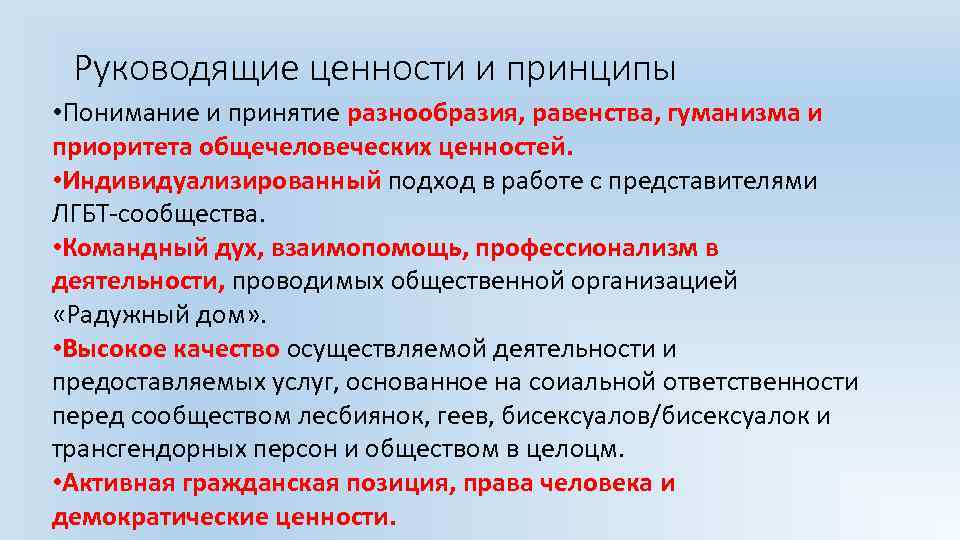 Руководящие ценности и принципы

•Понимание и принятие разнообразия, равенства, гуманизма и приоритета общечеловеческих ценностей.

•Индивидуализированный подход в работе с представителями ЛГБТ-сообщества.

•Командный дух, взаимопомощь, профессионализм в деятельности, проводимых общественной организацией «Радужный дом».

•Высокое качество осуществляемой деятельности и предоставляемых услуг, основанное на соиальной ответственности перед сообществом лесбиянок, геев, бисексуалов/бисексуалок и трансгендорных персон и обществом в целоцм.

•Активная гражданская позиция, права человека и демократические ценности.